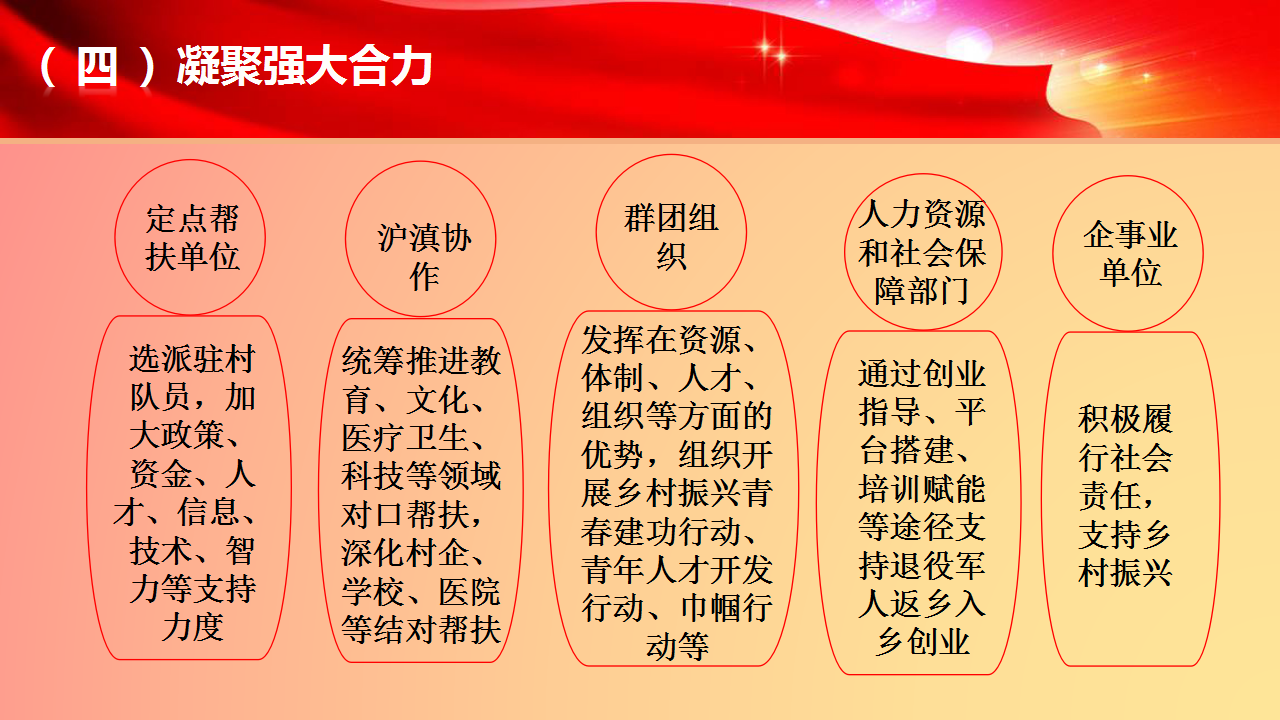 （四）凝聚强大合力

定点帮扶单位

选派驻村队员，加大政策、资金、人才、信息、技术、智力等支持力度

沪滇协作

统筹推进教育、文化、医疗卫生、科技等领域对口帮扶，深化村企、学校、医院等结对帮扶

群团组织

发挥在资源、体制、人才、组织等方面的优势，组织开展乡村振兴青春建功行动、青年人才开发行动、巾帼行动等

人力资源和社会保障部门

通过创业指导、平台搭建、培训赋能等途径支持退役军人返乡入乡创业

企事业单位

积极履行社会责任，支持乡村振兴